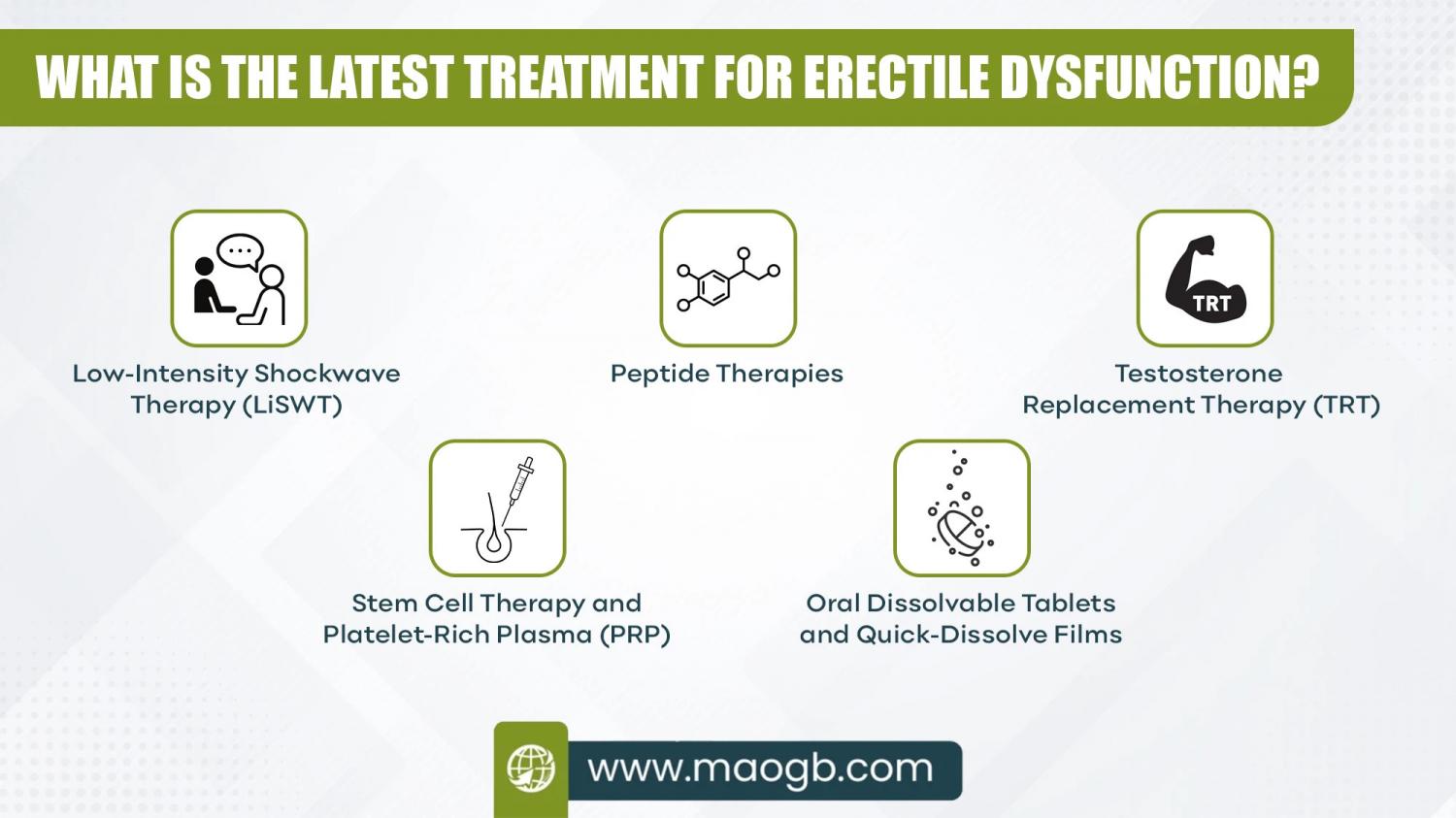 WHAT IS THE LATEST TREATMENT FOR ERECTILE DYSFUNCTION?

Low-Intensity Shockwave Therapy (LiSWT)

Peptide Therapies

TRT

Testosterone Replacement Therapy (TRT)

Stem Cell Therapy and Platelet-Rich Plasma (PRP)

Oral Dissolvable Tablets and Quick-Dissolve Films

www.maogb.com